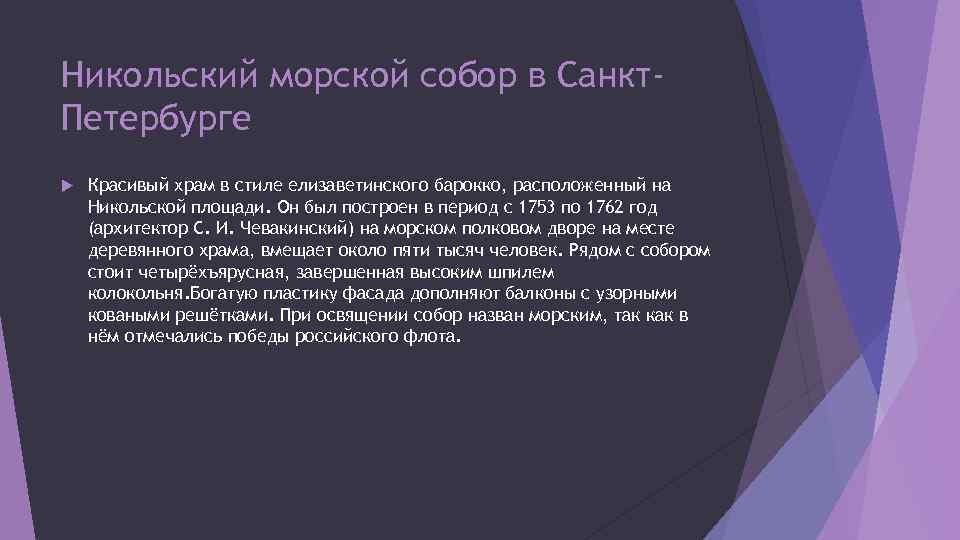 Никольский морской собор в Санкт-Петербурге

Красивый храм в стиле елизаветинского барокко, расположенный на Никольской площади. Он был построен в период с 1753 по 1762 год (архитектор С. И. Чевакинский) на морском полковом дворе на месте деревянного храма, вмещает около пяти тысяч человек. Рядом с собором стоит четырёхъярусная, завершенная высоким шпилем колокольня.Богатую пластику фасада дополняют балконы с узорными коваными решётками. При освящении собор назван морским, так как в нём отмечались победы российского флота.